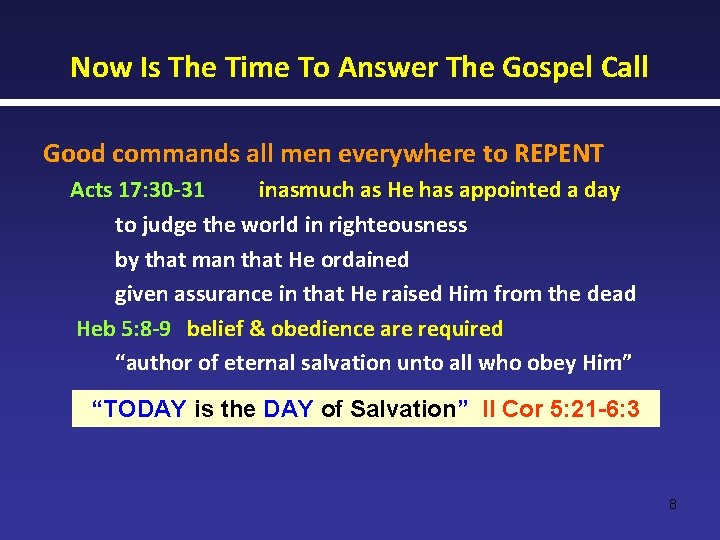 Now Is The Time To Answer The Gospel Call

Good commands all men everywhere to REPENT

Acts 17:30-31 inasmuch as He has appointed a day

to judge the world in righteousness

by that man that He ordained

given assurance in that He raised Him from the dead

Heb 5:8-9 belief & obedience are required

“author of eternal salvation unto all who obey Him”

“TODAY is the DAY of Salvation” II Cor 5:21-6:3

8